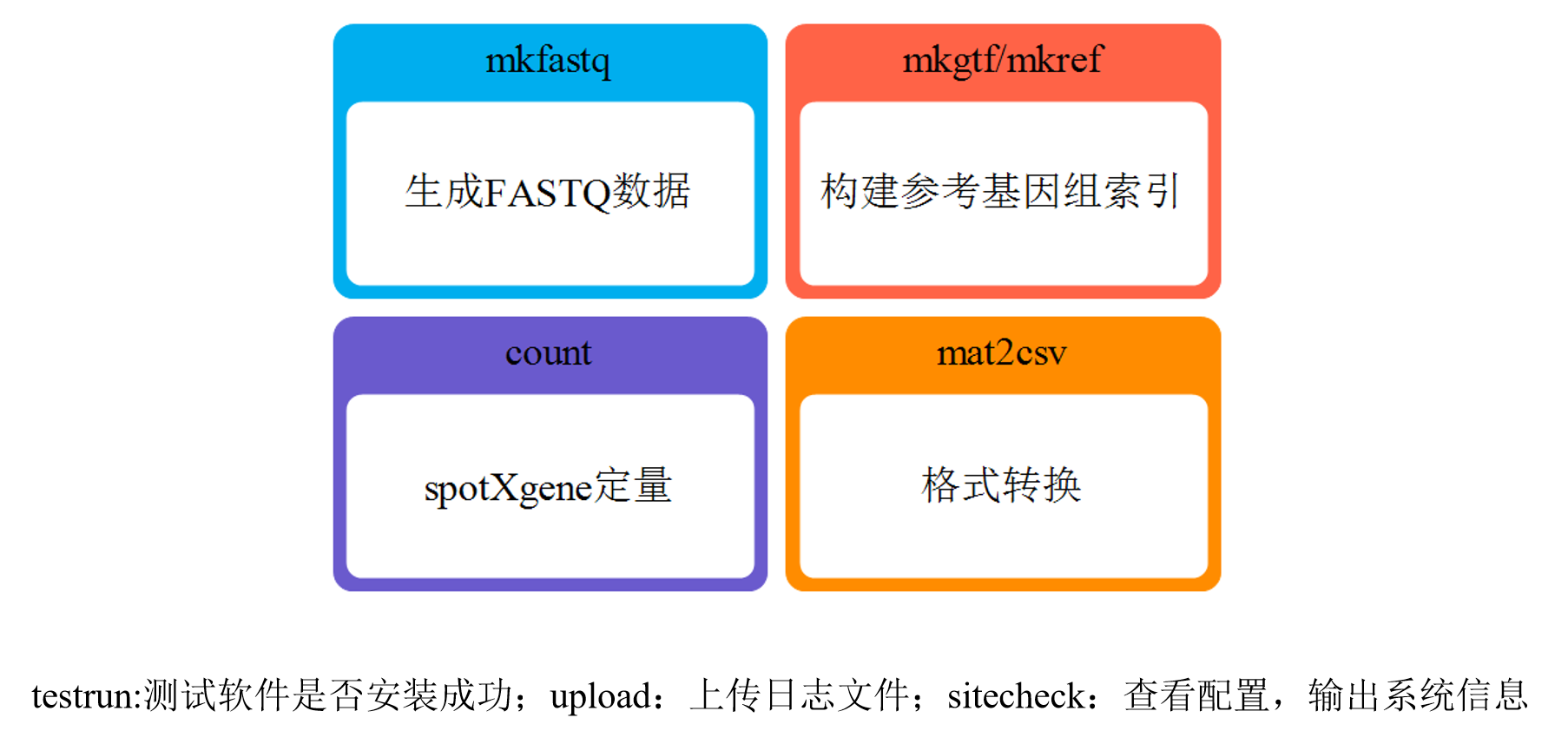 mkfastq

生成FASTQ数据

mkgtf/mkref

构建参考基因组索引

count

spotXgene定量

mat2csv

格式转换

testrun:测试软件是否安装成功；upload：上传日志文件；sitecheck：查看配置，输出系统信息